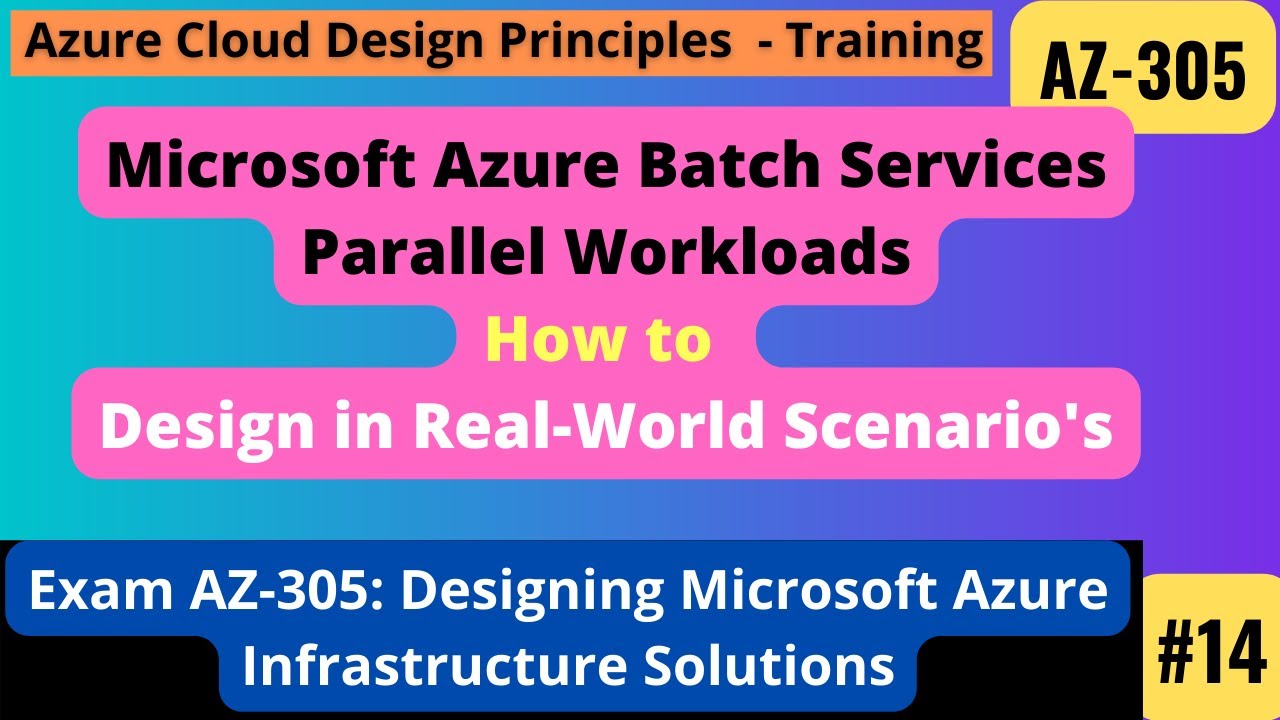 Azure Cloud Design Principles - Training

AZ-305

Microsoft Azure Batch Services
Parallel Workloads

How to

Design in Real-World Scenario's

Exam AZ-305: Designing Microsoft Azure Infrastructure Solutions

#14